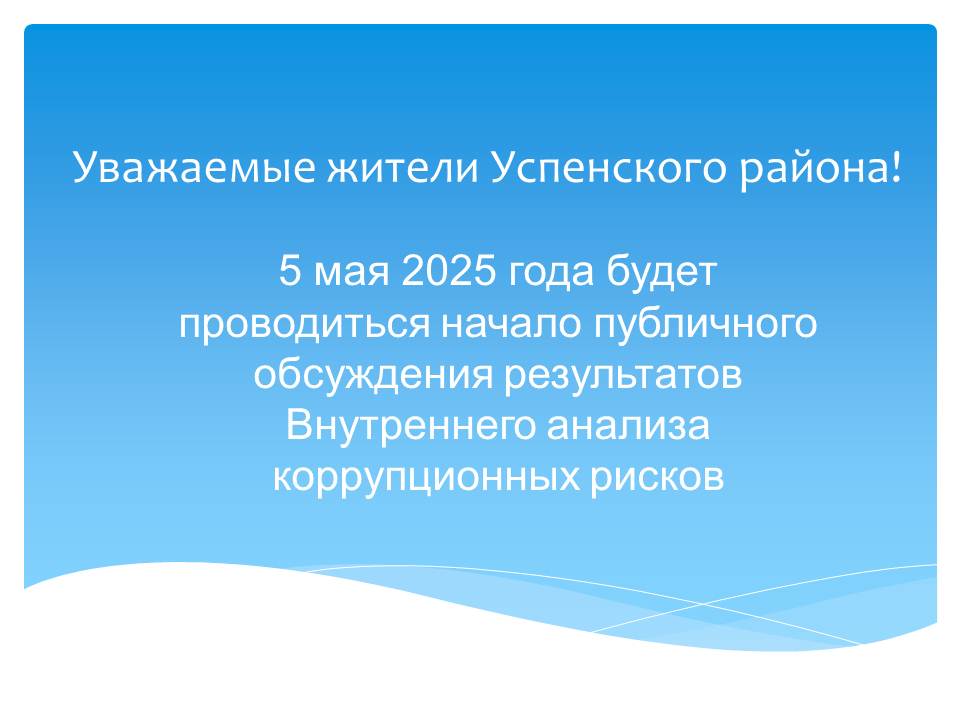 Уважаемые жители Успенского района!

5 мая 2025 года будет проводиться начало публичного обсуждения результатов Внутреннего анализа коррупционных рисков